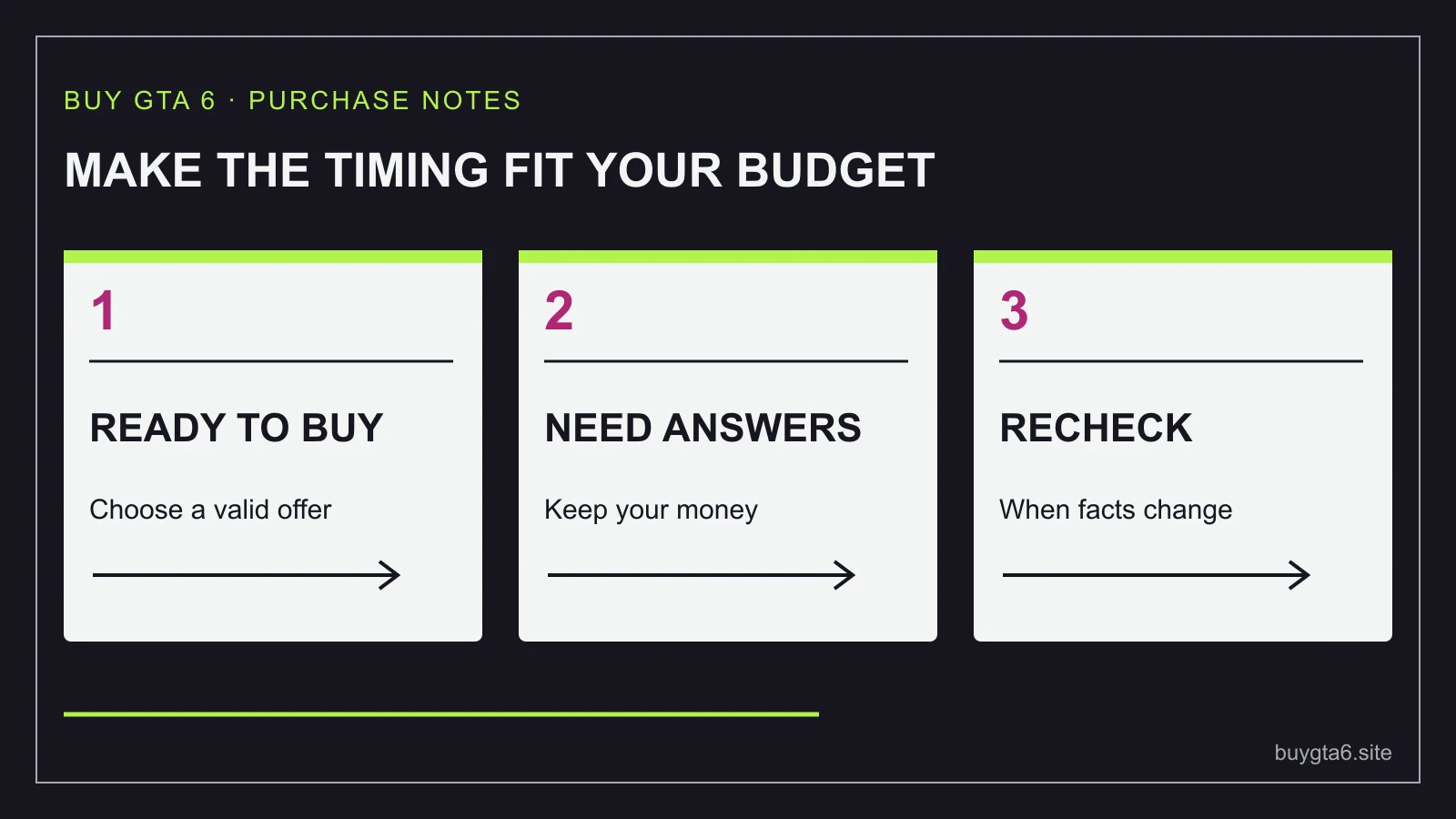 BUY GTA 6 · PURCHASE NOTES

MAKE THE TIMING FIT YOUR BUDGET

1

READY TO BUY

Choose a valid offer

2

NEED ANSWERS

Keep your money

3

RECHECK

When facts change

buygta6.site